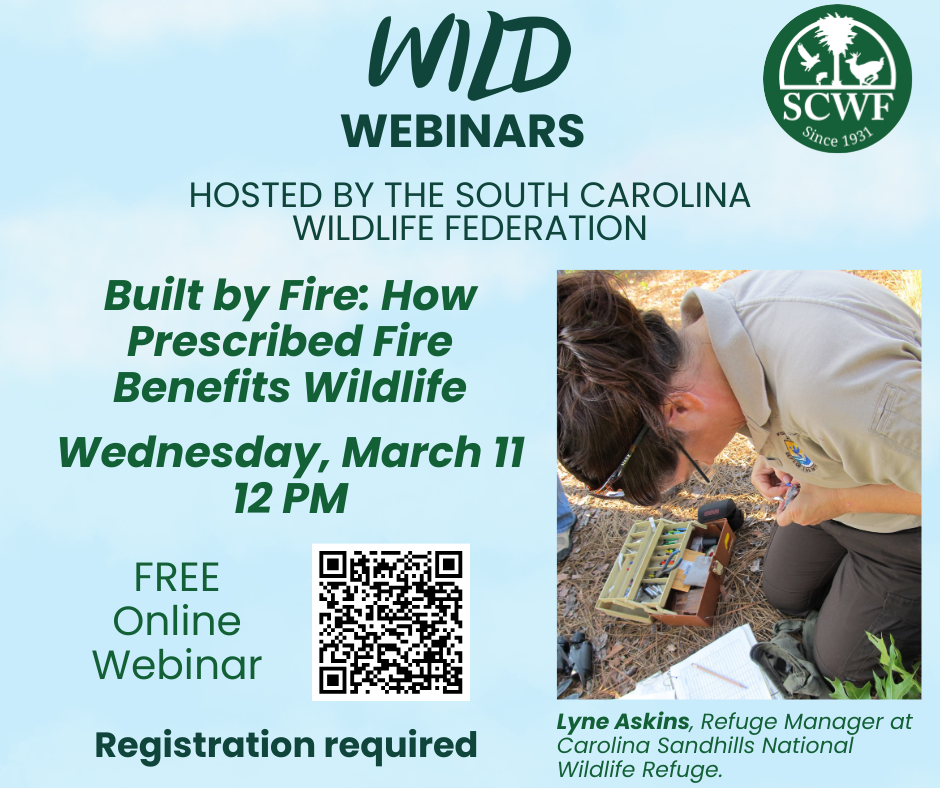 WILD
WEBINARS

SCWF
Since 1931

HOSTED BY THE SOUTH CAROLINA WILDLIFE FEDERATION

Built by Fire: How Prescribed Fire Benefits Wildlife

Wednesday, March 11
12 PM

FREE
Online
Webinar

Registration required

Lyne Askins, Refuge Manager at Carolina Sandhills National Wildlife Refuge.